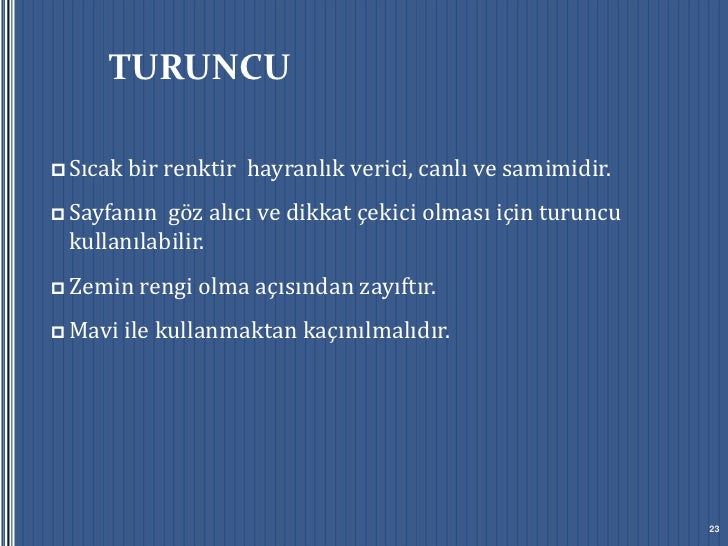 TURUNCU

Sıcak bir renktir hayranlık verici, canlı ve samimidir.

Sayfanın göz alıcı ve dikkat çekici olması için turuncu kullanılabilir.

Zemin rengi olma açısından zayıftır.

Mavi ile kullanmaktan kaçınılmalıdır.

23